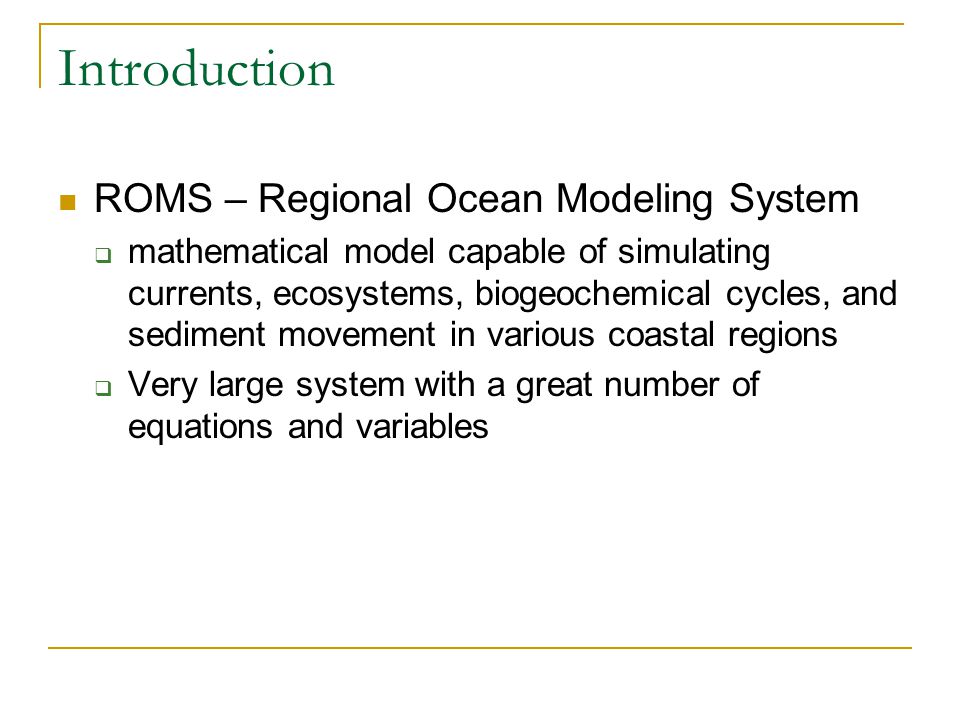 Introduction

ROMS – Regional Ocean Modeling System

mathematical model capable of simulating currents, ecosystems, biogeochemical cycles, and sediment movement in various coastal regions

Very large system with a great number of equations and variables